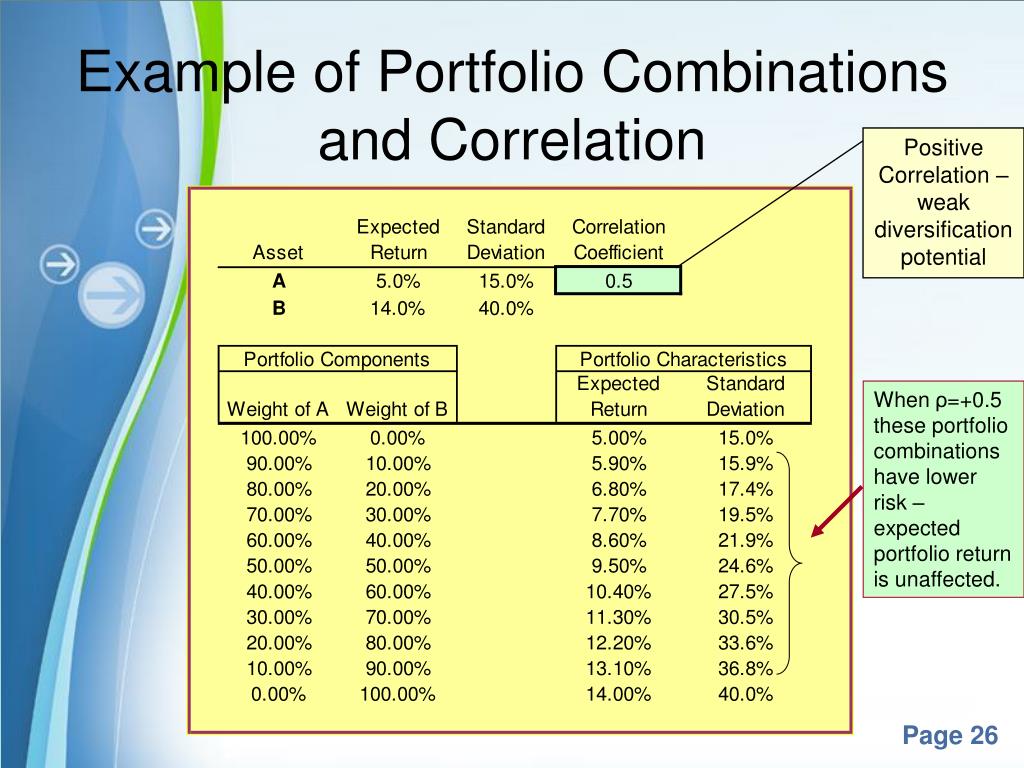 Example of Portfolio Combinations and Correlation

Positive Correlation – weak diversification potential

| Asset | Expected Return | Standard Deviation | Correlation Coefficient |
|---|---|---|---|
| A | 5.0% | 15.0% | 0.5 |
| B | 14.0% | 40.0% | |

| Portfolio Components | | Portfolio Characteristics | |
|---|---|---|---|
| Weight of A | Weight of B | Expected Return | Standard Deviation |
| 100.00% | 0.00% | 5.00% | 15.0% |
| 90.00% | 10.00% | 5.90% | 15.9% |
| 80.00% | 20.00% | 6.80% | 17.4% |
| 70.00% | 30.00% | 7.70% | 19.5% |
| 60.00% | 40.00% | 8.60% | 21.9% |
| 50.00% | 50.00% | 9.50% | 24.6% |
| 40.00% | 60.00% | 10.40% | 27.5% |
| 30.00% | 70.00% | 11.30% | 30.5% |
| 20.00% | 80.00% | 12.20% | 33.6% |
| 10.00% | 90.00% | 13.10% | 36.8% |
| 0.00% | 100.00% | 14.00% | 40.0% |

When ρ=+0.5 these portfolio combinations have lower risk – expected portfolio return is unaffected.

Page 26